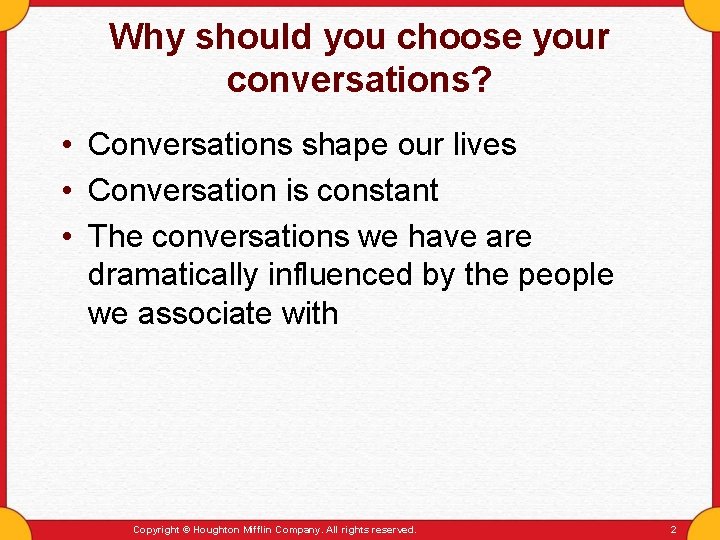 Why should you choose your conversations?

• Conversations shape our lives
• Conversation is constant
• The conversations we have are dramatically influenced by the people we associate with

Copyright © Houghton Mifflin Company. All rights reserved.

2